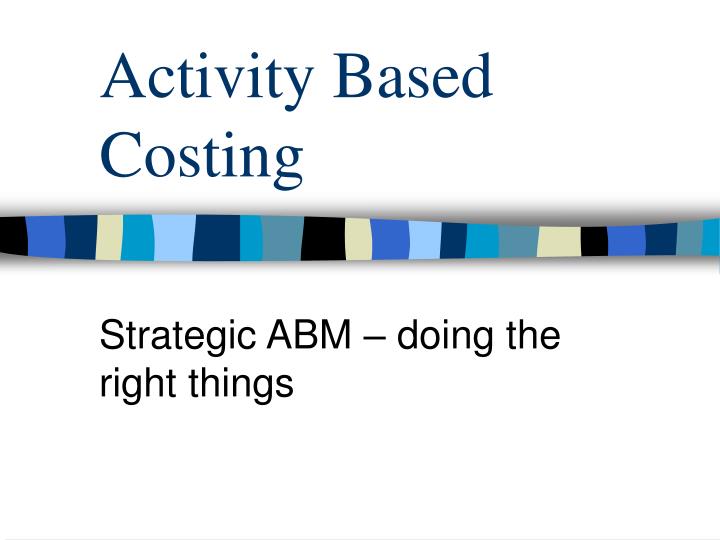 Activity Based Costing

Strategic ABM – doing the right things